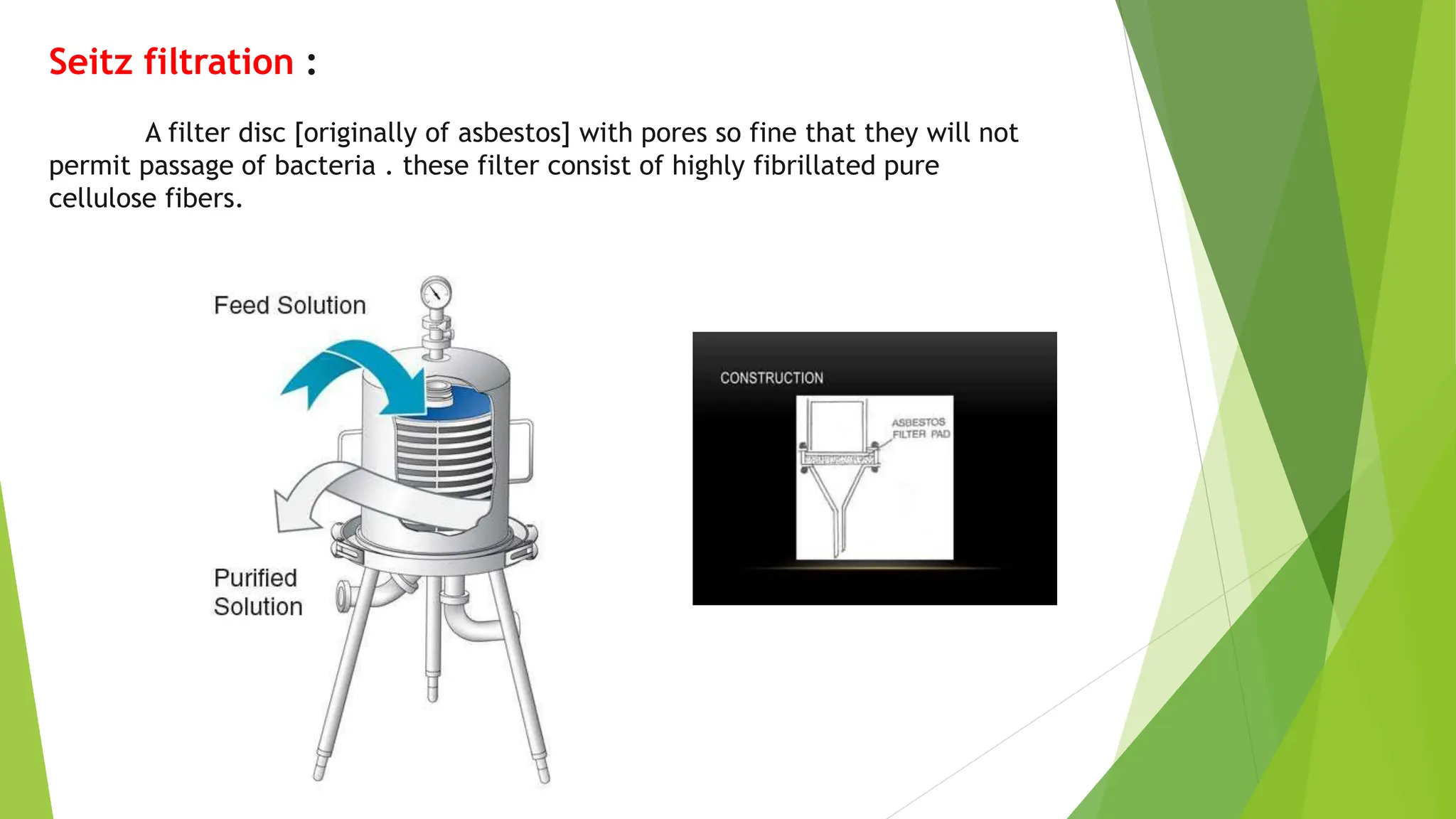 Seitz filtration :

A filter disc [originally of asbestos] with pores so fine that they will not permit passage of bacteria . these filter consist of highly fibrillated pure cellulose fibers.

Feed Solution

Purified Solution

CONSTRUCTION

ASBESTOS FILTER PAD